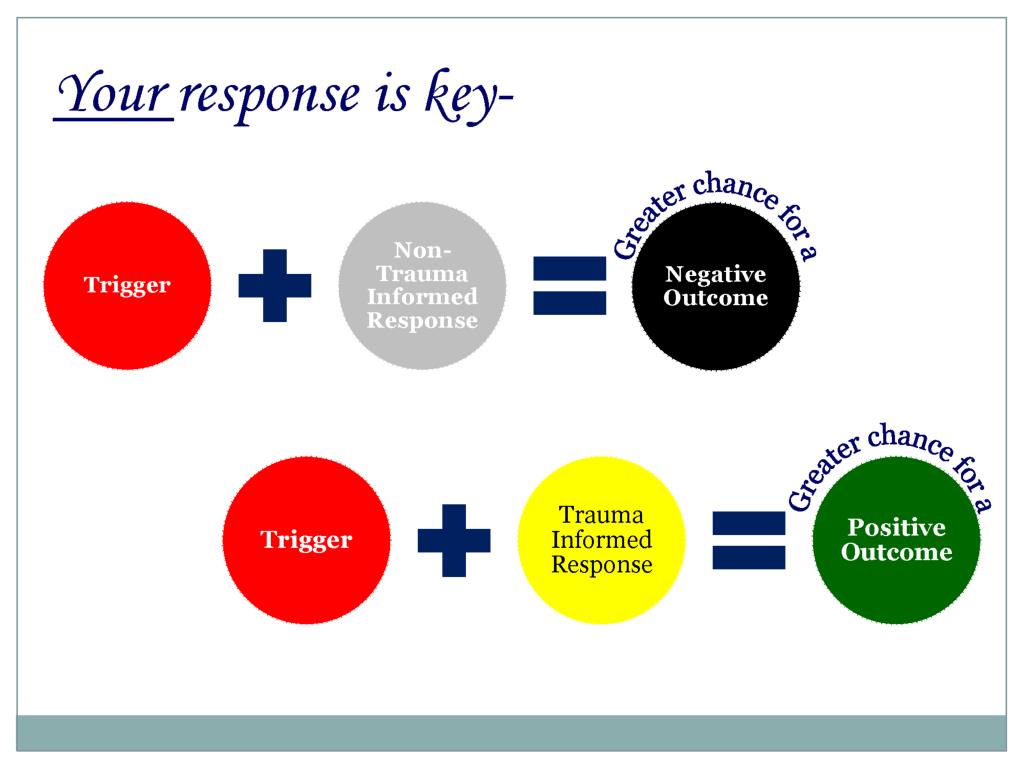 Your response is key-

Trigger

Non-Trauma Informed Response

Greater chance for a

Negative Outcome

Trigger

Trauma Informed Response

Greater chance for a

Positive Outcome